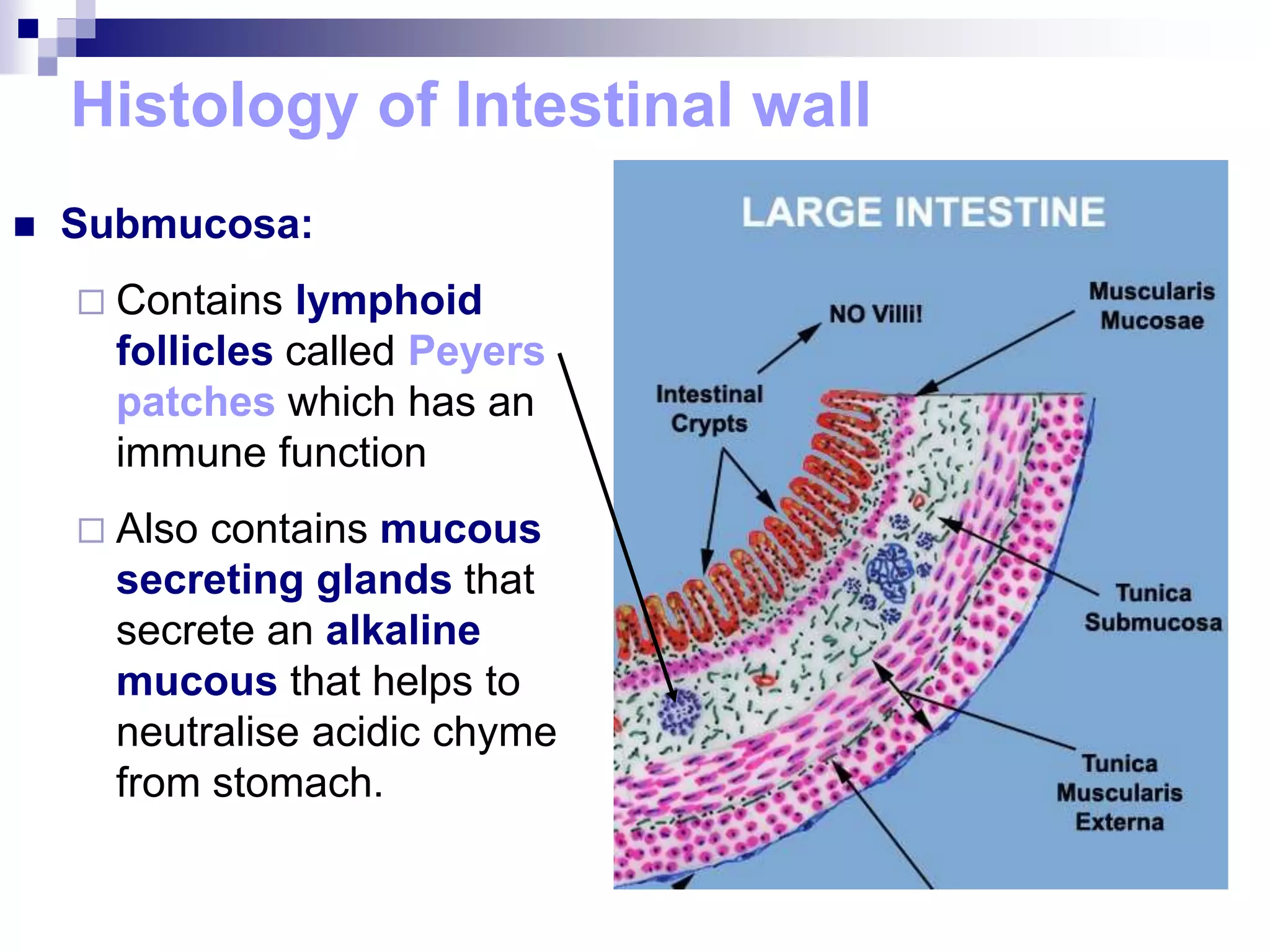 Histology of Intestinal wall

Submucosa:

Contains lymphoid follicles called Peyers patches which has an immune function

Also contains mucous secreting glands that secrete an alkaline mucous that helps to neutralise acidic chyme from stomach.

LARGE INTESTINE

NO Villi!

Muscularis Mucosae

Intestinal Crypts

Tunica Submucosa

Tunica Muscularis Externa